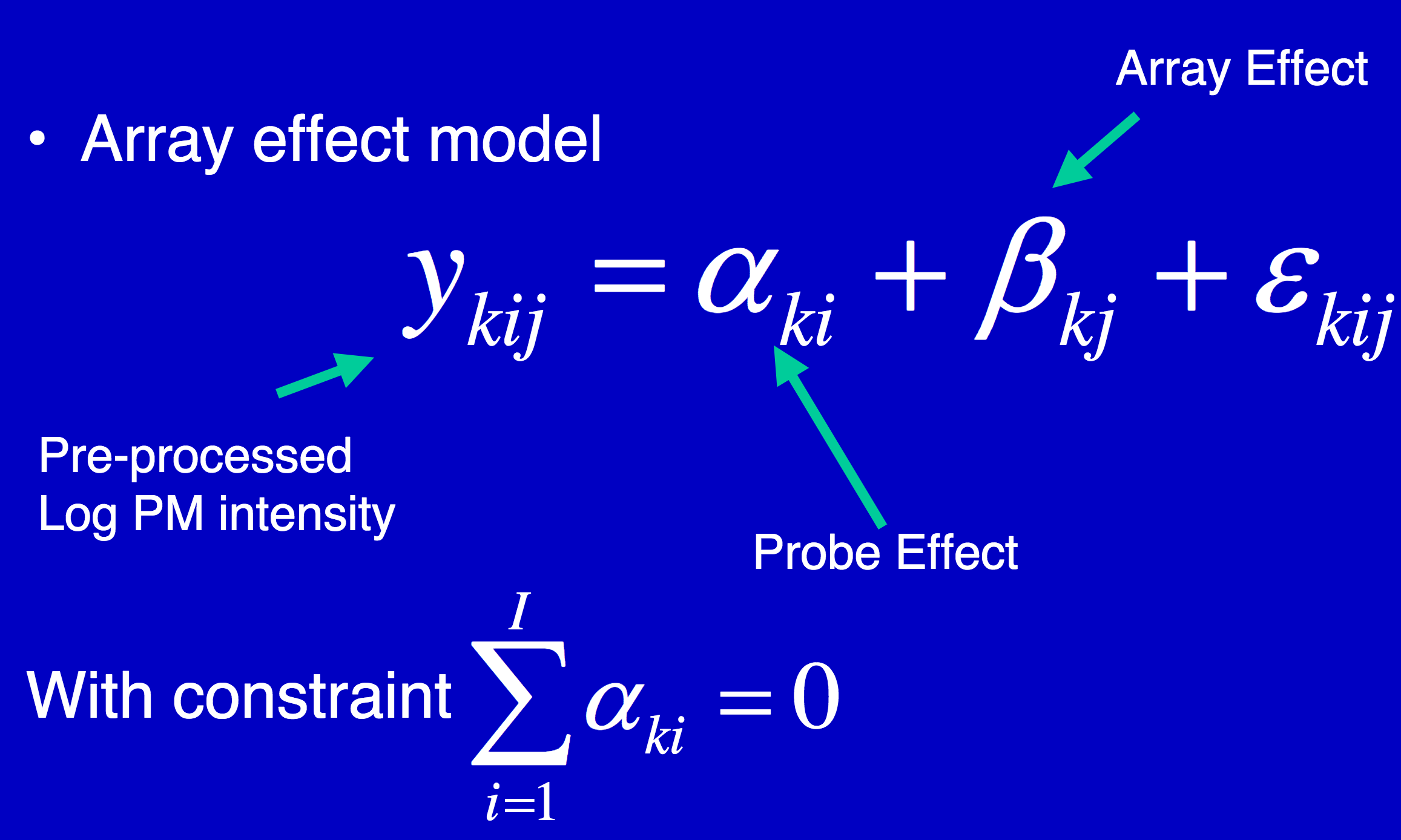 Array Effect

• Array effect model

$y_{kij} = \alpha_{ki} + \beta_{kj} + \varepsilon_{kij}$

Pre-processed Log PM intensity

Probe Effect

With constraint $\sum_{i=1}^{I} \alpha_{ki} = 0$